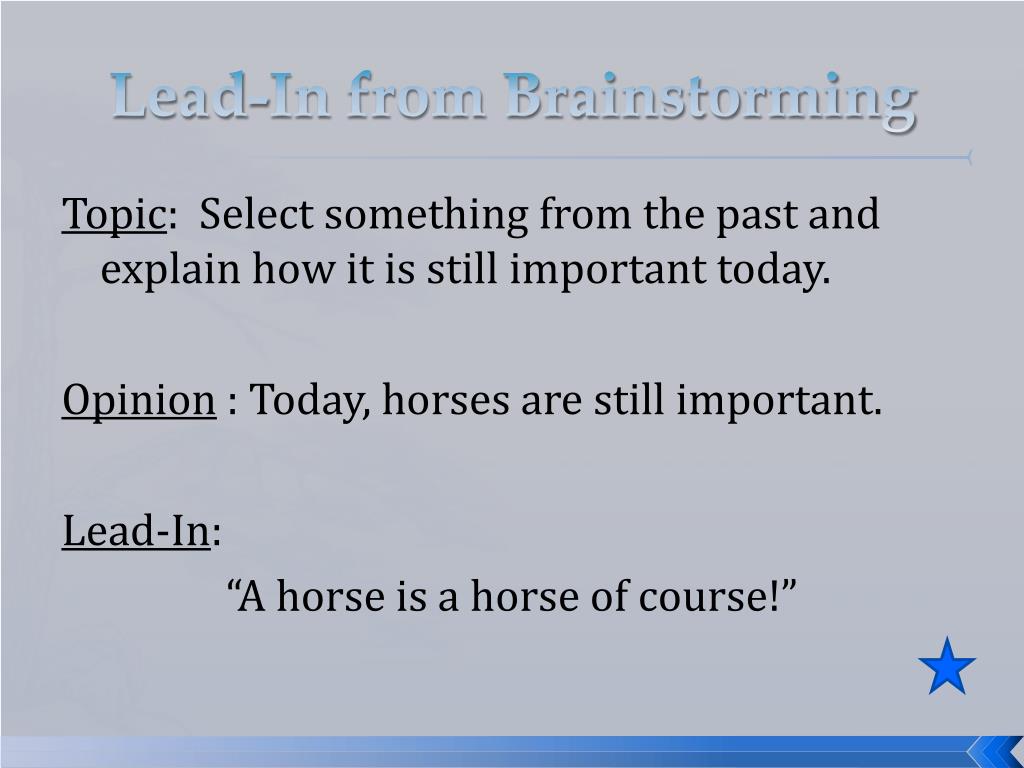 Lead-In from Brainstorming

Topic: Select something from the past and explain how it is still important today.

Opinion : Today, horses are still important.

Lead-In:

“A horse is a horse of course!”